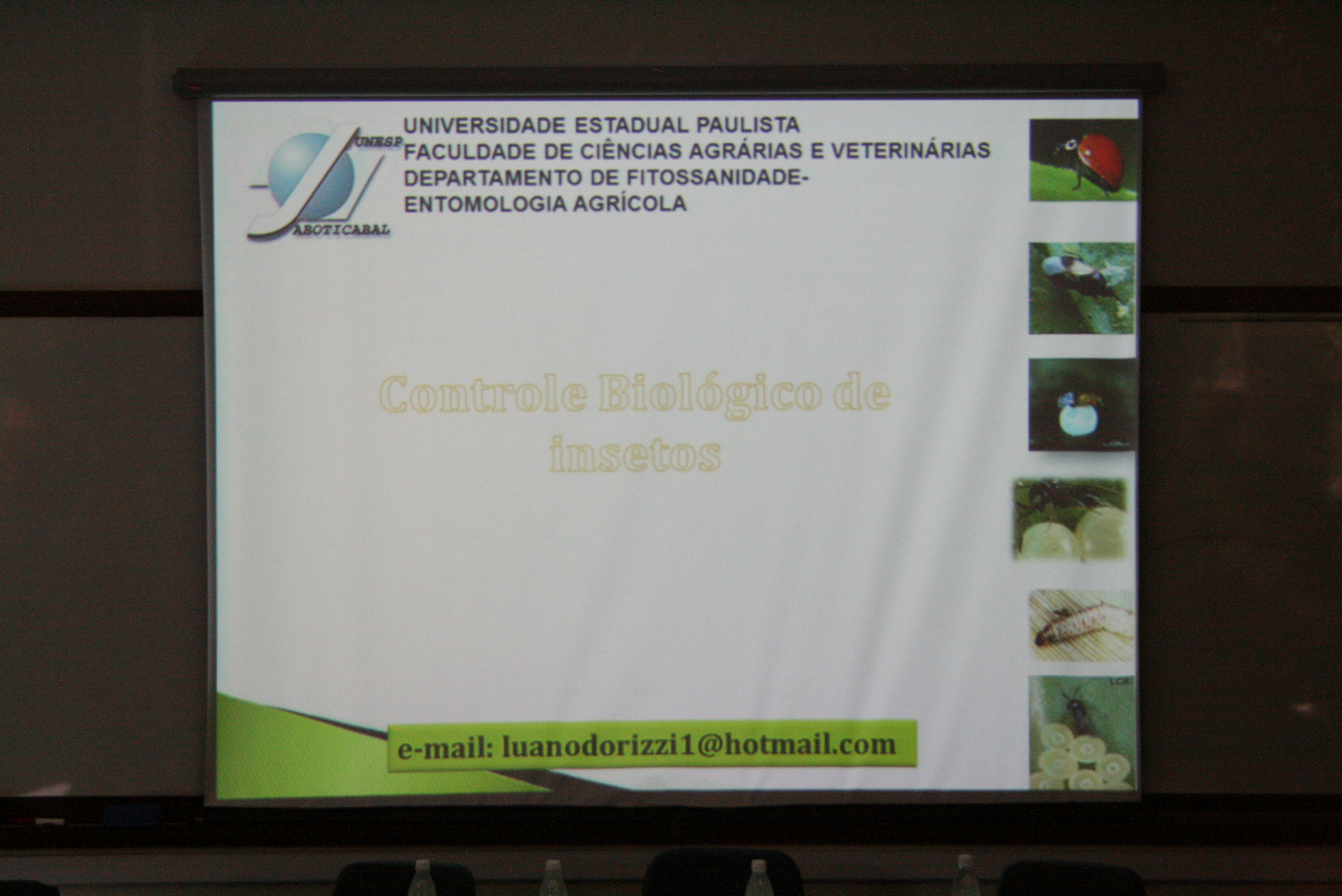 UNESP
JABOTICABAL

UNIVERSIDADE ESTADUAL PAULISTA
FACULDADE DE CIÊNCIAS AGRÁRIAS E VETERINÁRIAS
DEPARTAMENTO DE FITOSSANIDADE-
ENTOMOLOGIA AGRÍCOLA

Controle Biológico de insetos

e-mail: luanodorizzi1@hotmail.com

LCB